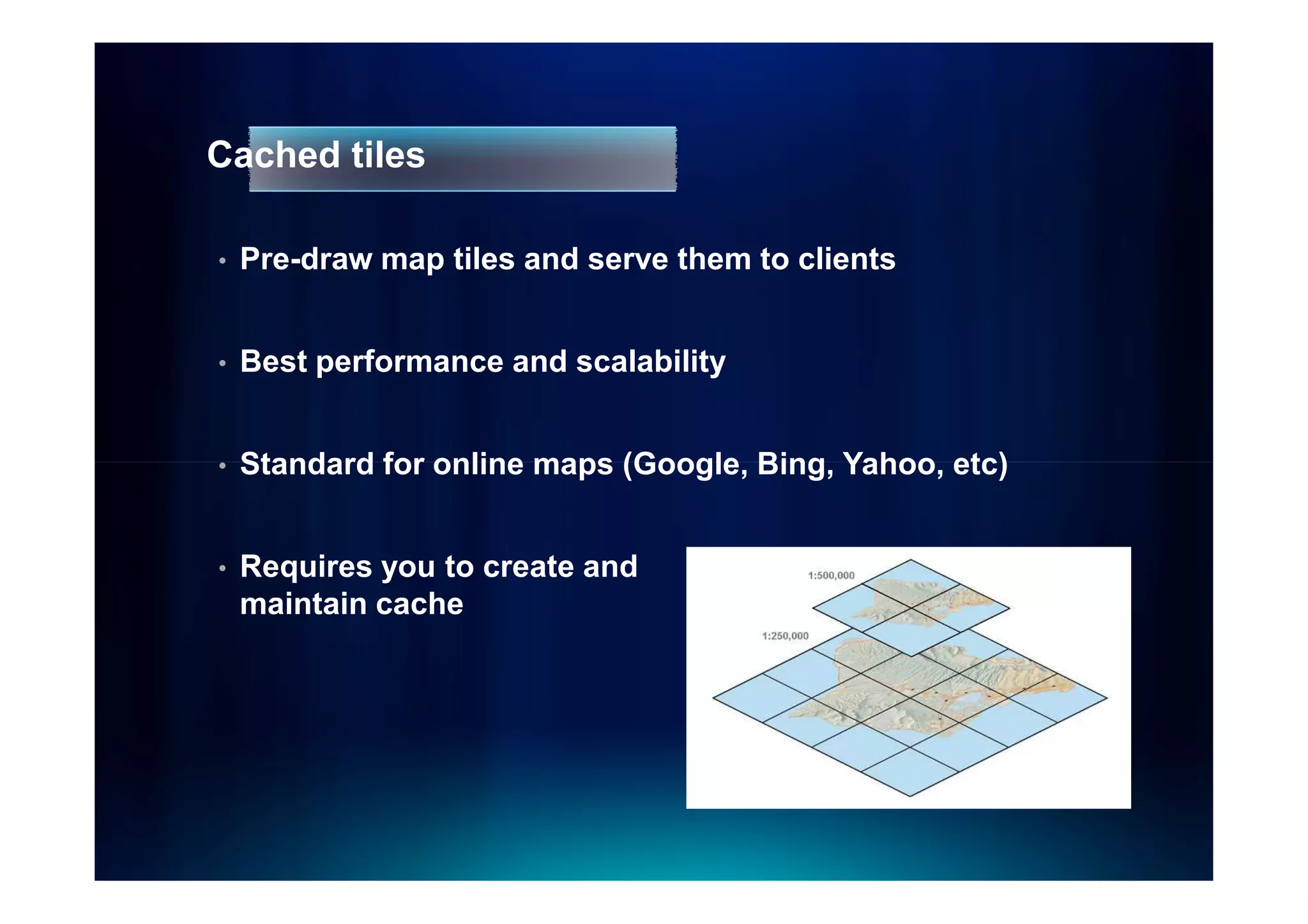 Cached tiles

• Pre-draw map tiles and serve them to clients

• Best performance and scalability

• Standard for online maps (Google, Bing, Yahoo, etc)

• Requires you to create and maintain cache

1:500,000

1:250,000